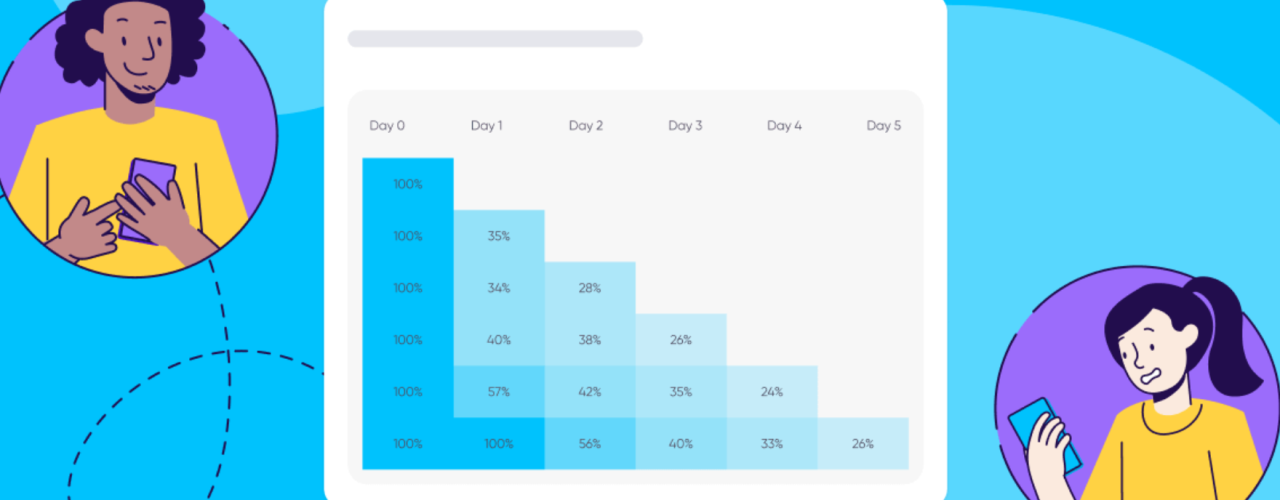 | Day 0 | Day 1 | Day 2 | Day 3 | Day 4 | Day 5 |
|---|---|---|---|---|---|
| 100% | | | | | |
| 100% | 35% | | | | |
| 100% | 34% | 28% | | | |
| 100% | 40% | 38% | 26% | | |
| 100% | 57% | 42% | 35% | 24% | |
| 100% | 100% | 56% | 40% | 33% | 26% |